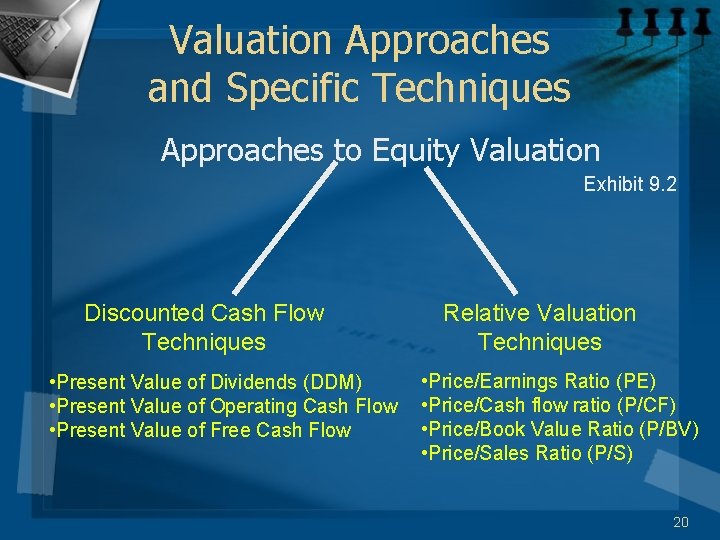 Valuation Approaches and Specific Techniques

Approaches to Equity Valuation

Exhibit 9.2

Discounted Cash Flow Techniques

•Present Value of Dividends (DDM)
•Present Value of Operating Cash Flow
•Present Value of Free Cash Flow

Relative Valuation Techniques

•Price/Earnings Ratio (PE)
•Price/Cash flow ratio (P/CF)
•Price/Book Value Ratio (P/BV)
•Price/Sales Ratio (P/S)

20